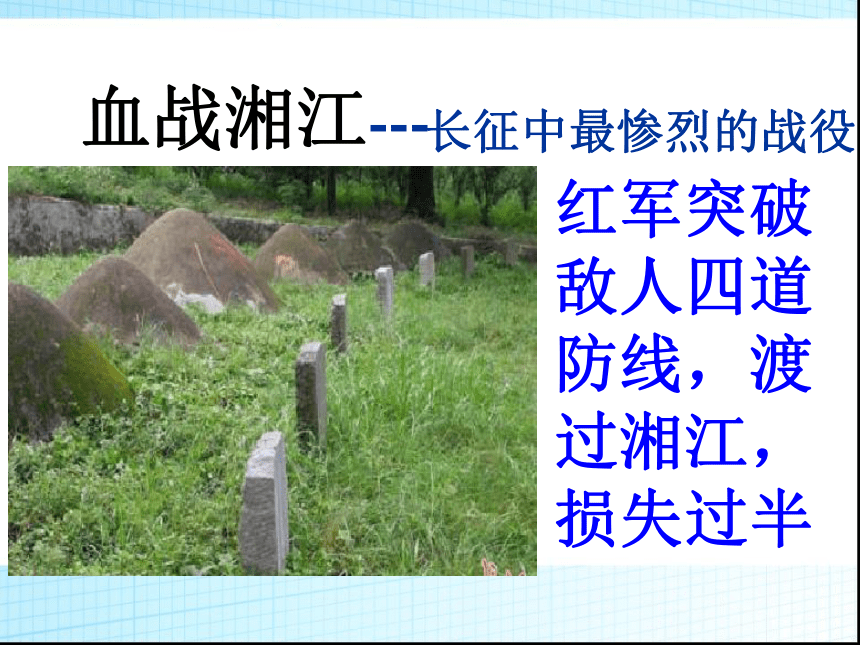 血战湘江---长征中最惨烈的战役

红军突破敌人四道防线，渡过湘江，损失过半